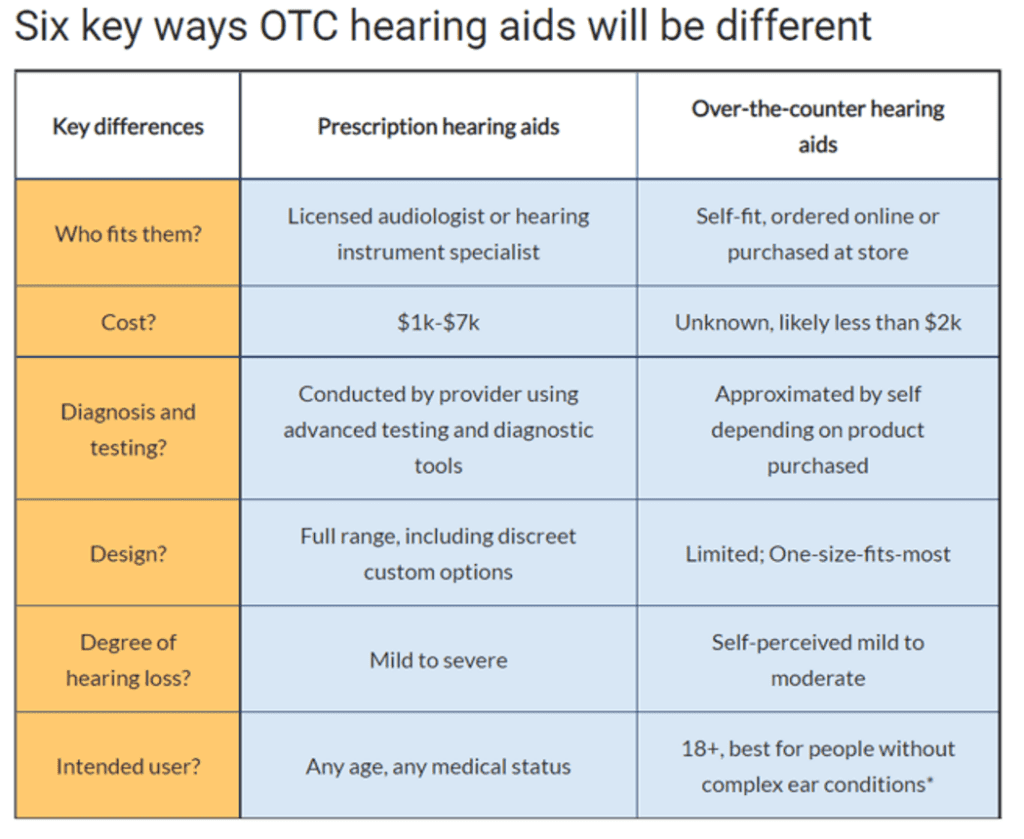 Six key ways OTC hearing aids will be different

| Key differences | Prescription hearing aids | Over-the-counter hearing aids |
|---|---|---|
| Who fits them? | Licensed audiologist or hearing instrument specialist | Self-fit, ordered online or purchased at store |
| Cost? | \$1k-\$7k | Unknown, likely less than \$2k |
| Diagnosis and testing? | Conducted by provider using advanced testing and diagnostic tools | Approximated by self depending on product purchased |
| Design? | Full range, including discreet custom options | Limited; One-size-fits-most |
| Degree of hearing loss? | Mild to severe | Self-perceived mild to moderate |
| Intended user? | Any age, any medical status | 18+, best for people without complex ear conditions* |